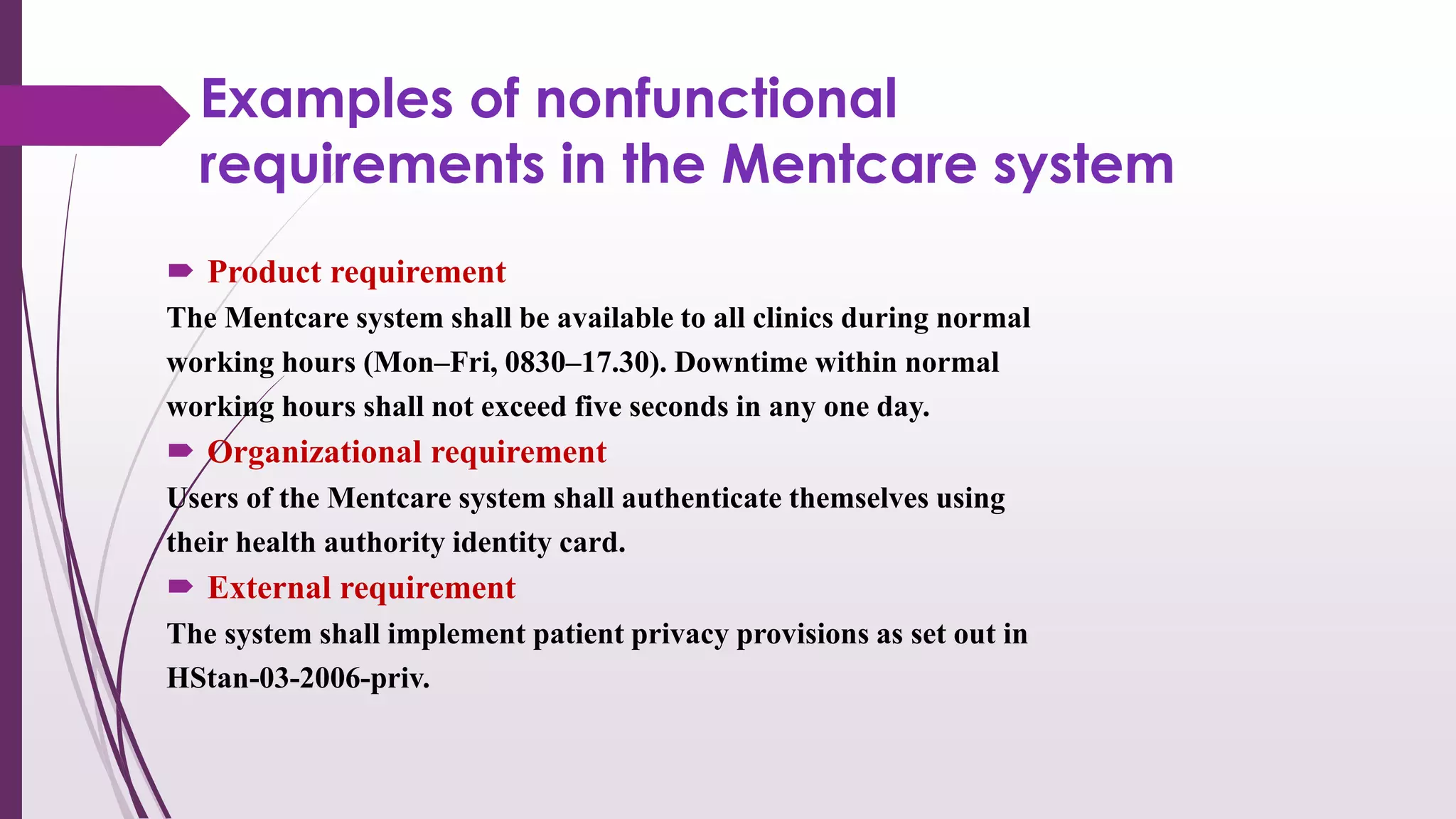 Examples of nonfunctional requirements in the Mentcare system

Product requirement

The Mentcare system shall be available to all clinics during normal working hours (Mon–Fri, 0830–17.30). Downtime within normal working hours shall not exceed five seconds in any one day.

Organizational requirement

Users of the Mentcare system shall authenticate themselves using their health authority identity card.

External requirement

The system shall implement patient privacy provisions as set out in HStan-03-2006-priv.